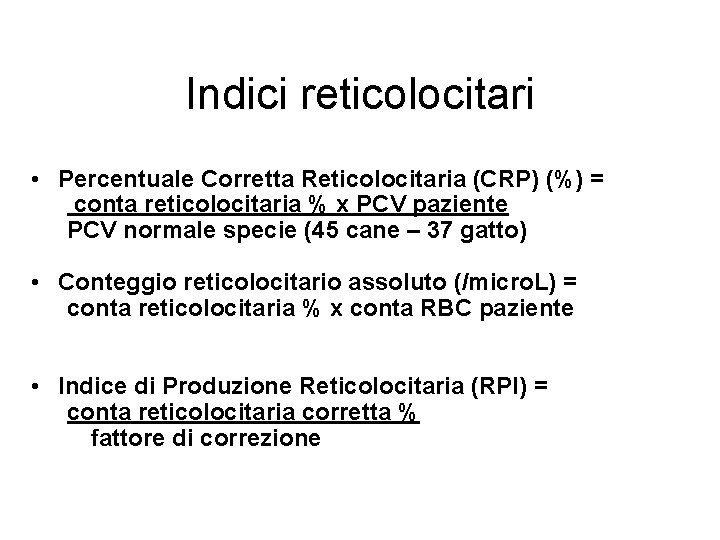 Indici reticolocitari

• Percentuale Corretta Reticolocitaria (CRP) (%) =
conta reticolocitaria % x PCV paziente
PCV normale specie (45 cane – 37 gatto)

• Conteggio reticolocitario assoluto (/microL) =
conta reticolocitaria % x conta RBC paziente

• Indice di Produzione Reticolocitaria (RPI) =
conta reticolocitaria corretta %
fattore di correzione